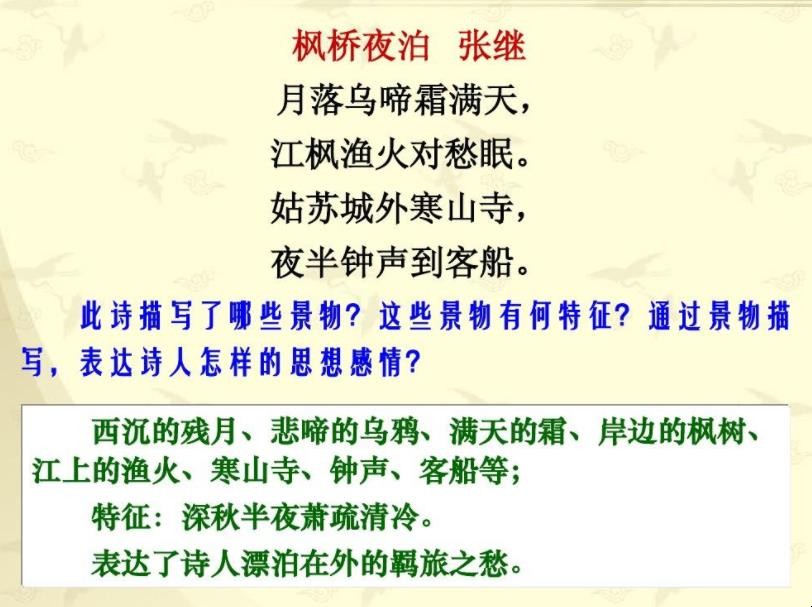 枫桥夜泊　张继

月落乌啼霜满天，
江枫渔火对愁眠。
姑苏城外寒山寺，
夜半钟声到客船。

此诗描写了哪些景物？这些景物有何特征？通过景物描写，表达诗人怎样的思想感情？

西沉的残月、悲啼的乌鸦、满天的霜、岸边的枫树、江上的渔火、寒山寺、钟声、客船等；

特征：深秋半夜萧疏清冷。

表达了诗人漂泊在外的羁旅之愁。